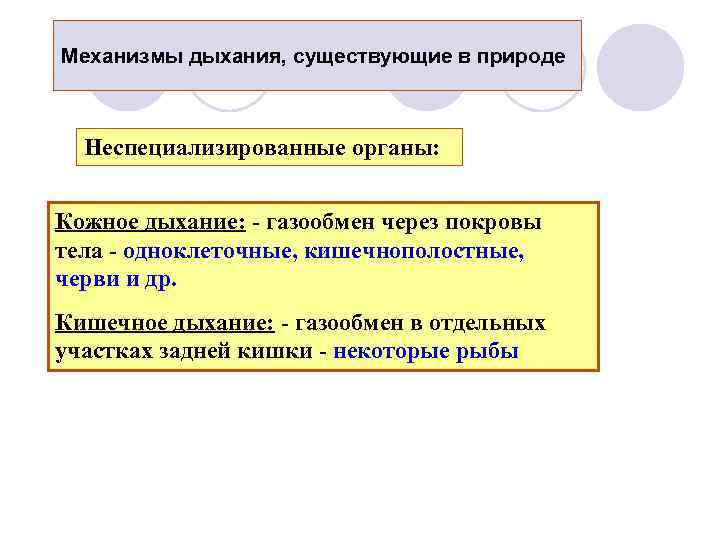 Механизмы дыхания, существующие в природе

Неспециализированные органы:

Кожное дыхание: - газообмен через покровы тела - одноклеточные, кишечнополостные, черви и др.

Кишечное дыхание: - газообмен в отдельных участках задней кишки - некоторые рыбы